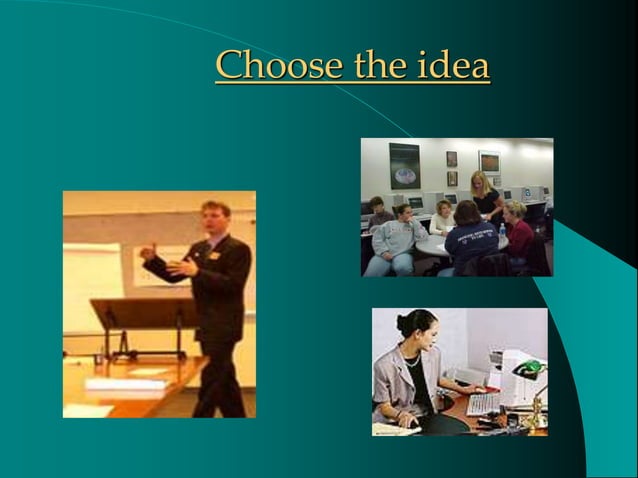 Choose the idea